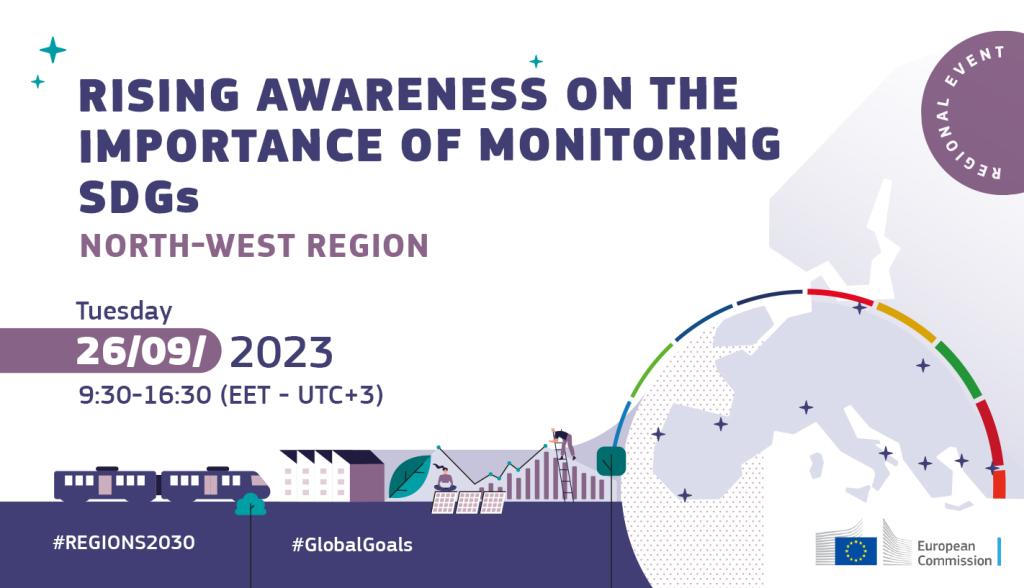 RISING AWARENESS ON THE IMPORTANCE OF MONITORING SDGs

NORTH-WEST REGION

REGIONAL EVENT

Tuesday

26/09/ 2023

9:30-16:30 (EET - UTC+3)

#REGIONS2030

#GlobalGoals

European Commission